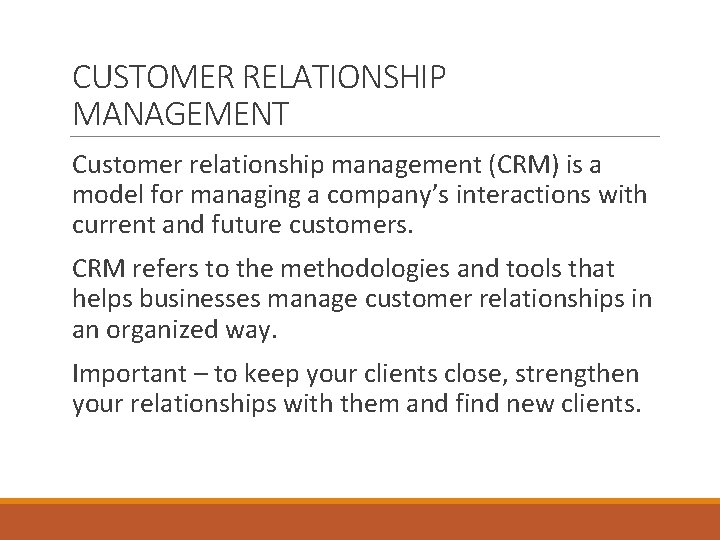 CUSTOMER RELATIONSHIP MANAGEMENT

Customer relationship management (CRM) is a model for managing a company's interactions with current and future customers.

CRM refers to the methodologies and tools that helps businesses manage customer relationships in an organized way.

Important – to keep your clients close, strengthen your relationships with them and find new clients.